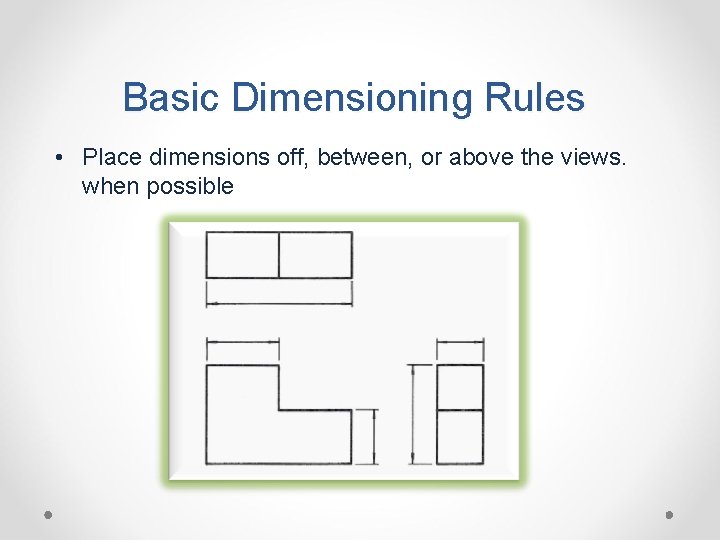 Basic Dimensioning Rules

• Place dimensions off, between, or above the views. when possible